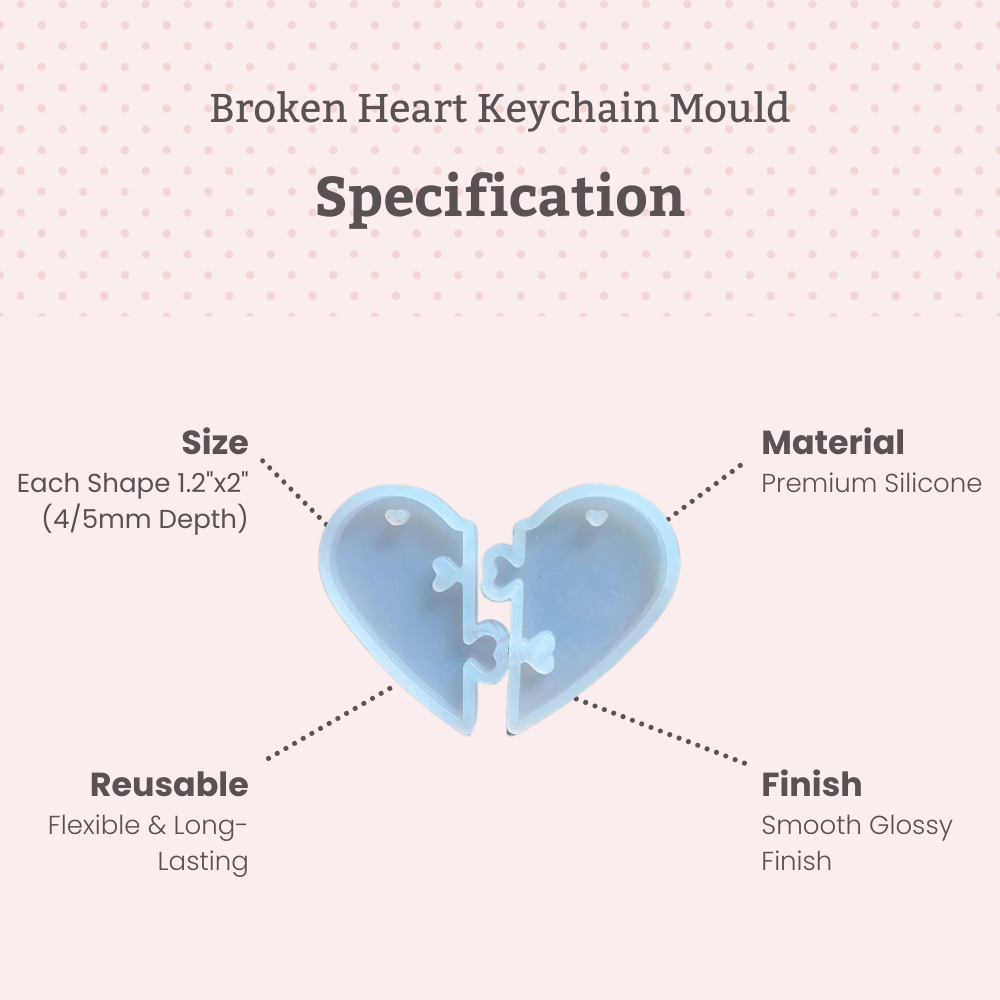 Broken Heart Keychain Mould

Specification

Size
Each Shape 1.2"x2"
(4/5mm Depth)

Material
Premium Silicone

Reusable
Flexible & Long-Lasting

Finish
Smooth Glossy Finish